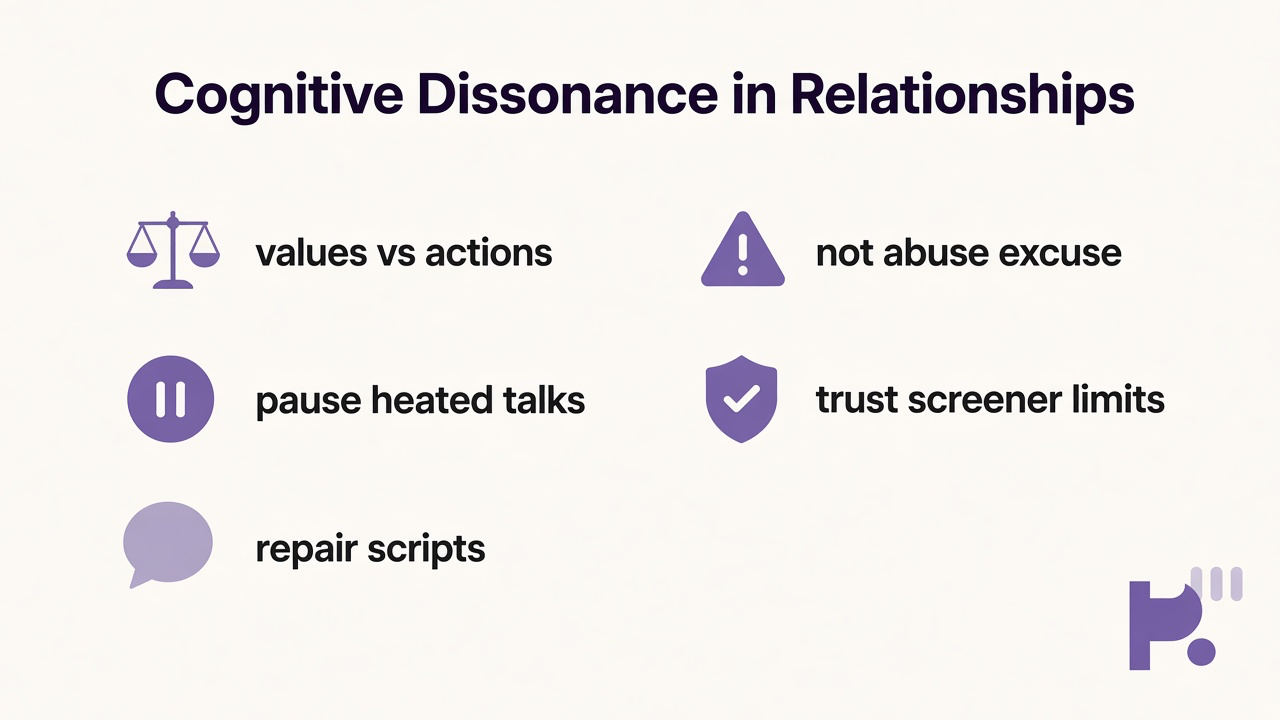 Cognitive Dissonance in Relationships

values vs actions

pause heated talks

repair scripts

not abuse excuse

trust screener limits